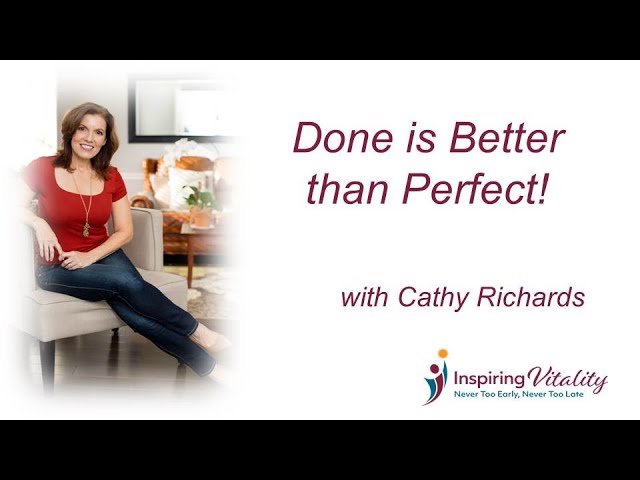 Done is Better than Perfect!

with Cathy Richards

Inspiring Vitality
Never Too Early, Never Too Late